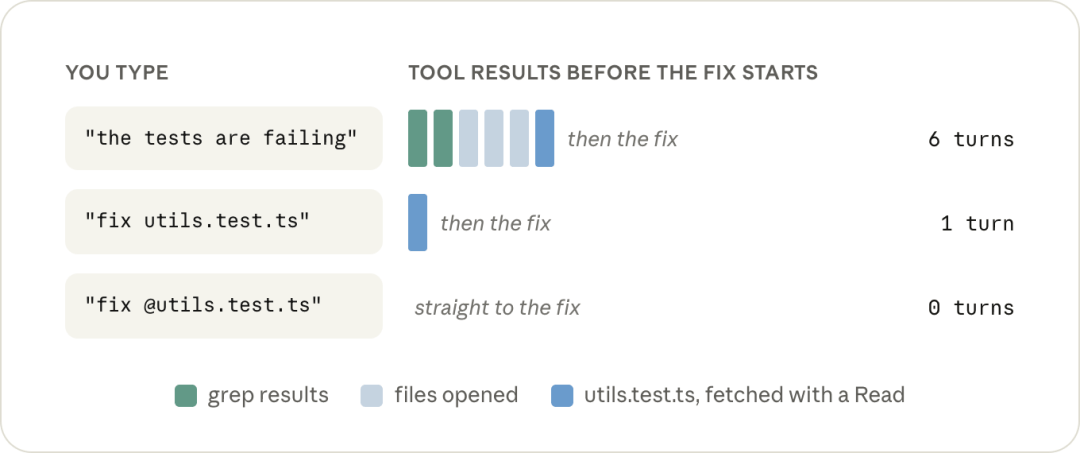 YOU TYPE

TOOL RESULTS BEFORE THE FIX STARTS

"the tests are failing"

then the fix

6 turns

"fix utils.test.ts"

then the fix

1 turn

"fix @utils.test.ts"

straight to the fix

0 turns

grep results

files opened

utils.test.ts, fetched with a Read